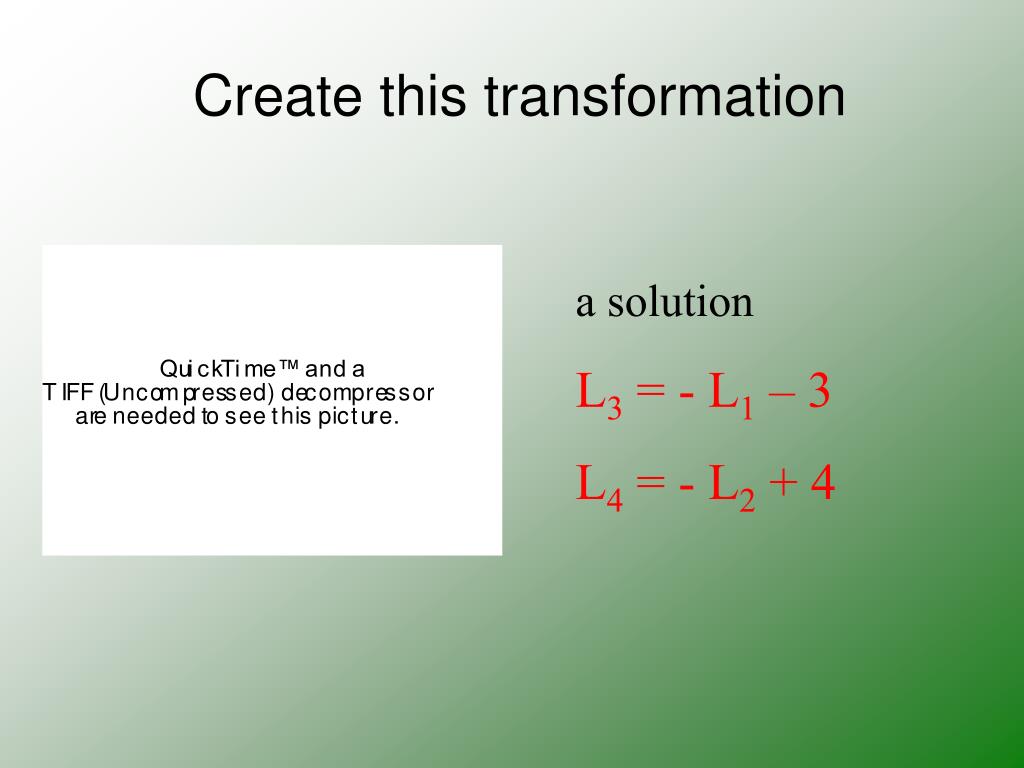 Create this transformation

QuickTime™ and a TIFF (Uncompressed) decompressor are needed to see this picture.

a solution

$L_3 = - L_1 – 3$

$L_4 = - L_2 + 4$